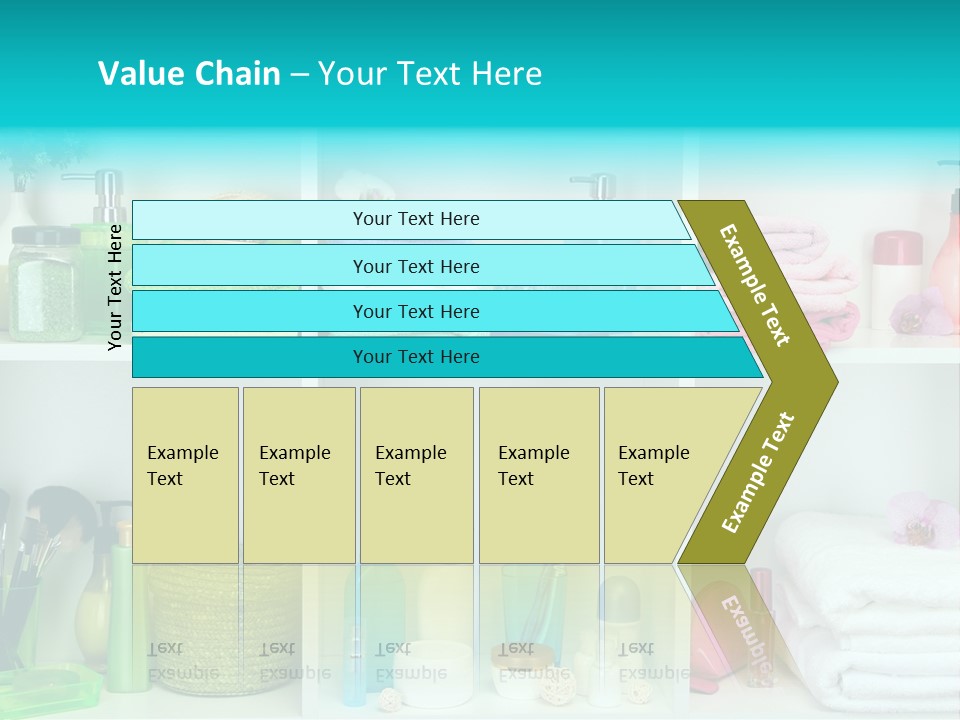 Value Chain – Your Text Here

Your Text Here

Your Text Here
Your Text Here
Your Text Here
Your Text Here

Example Text
Example Text

Example Text
Example Text
Example Text
Example Text
Example Text